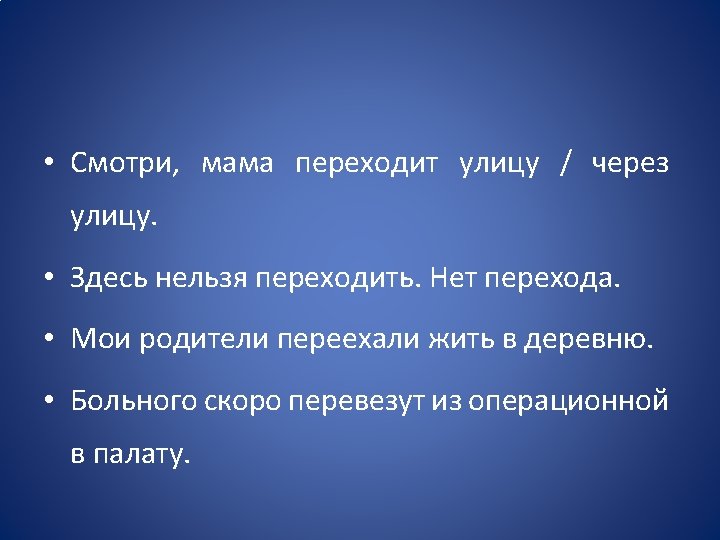 • Смотри, мама переходит улицу / через улицу.

• Здесь нельзя переходить. Нет перехода.

• Мои родители переехали жить в деревню.

• Больного скоро перевезут из операционной в палату.